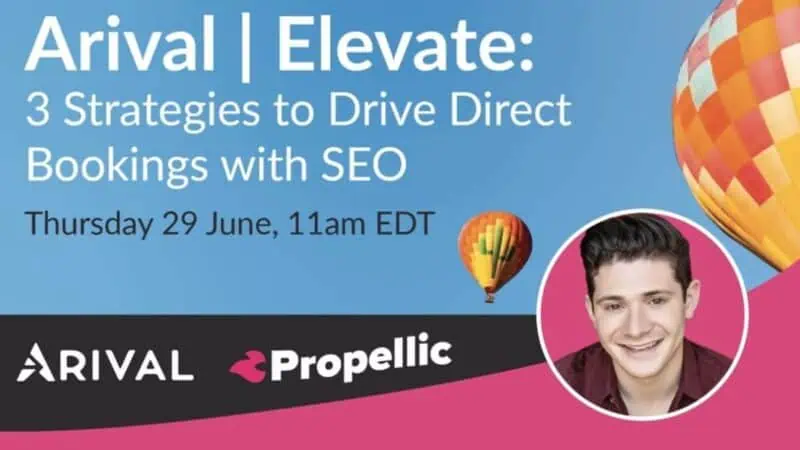 Arival | Elevate:
3 Strategies to Drive Direct Bookings with SEO

Thursday 29 June, 11am EDT

ARIVAL

Propellic